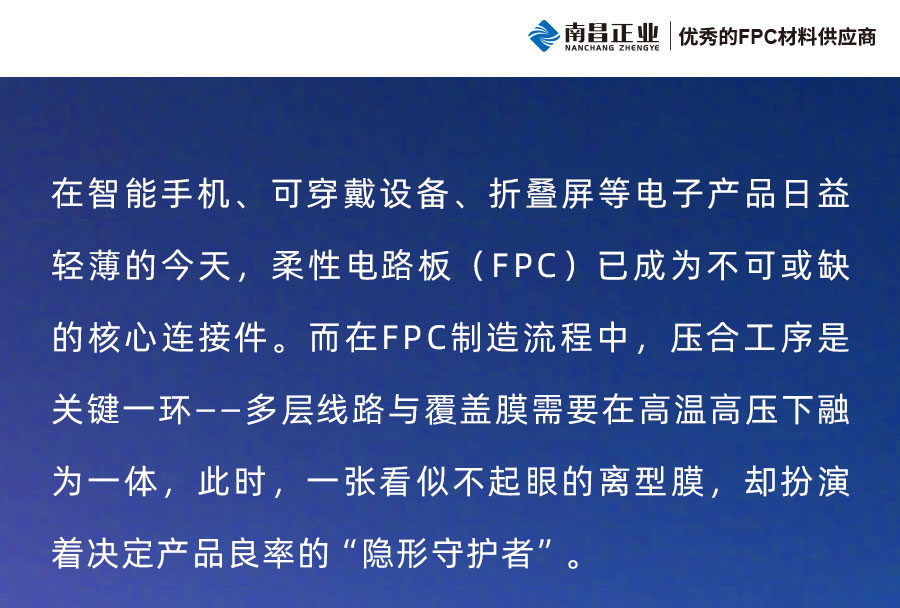 南昌正业
NANCHANG ZHENGYE
优秀的FPC材料供应商

在智能手机、可穿戴设备、折叠屏等电子产品日益轻薄的今天，柔性电路板（FPC）已成为不可或缺的核心连接件。而在FPC制造流程中，压合工序是关键一环——多层线路与覆盖膜需要在高温高压下融为一体，此时，一张看似不起眼的离型膜，却扮演着决定产品良率的“隐形守护者”。